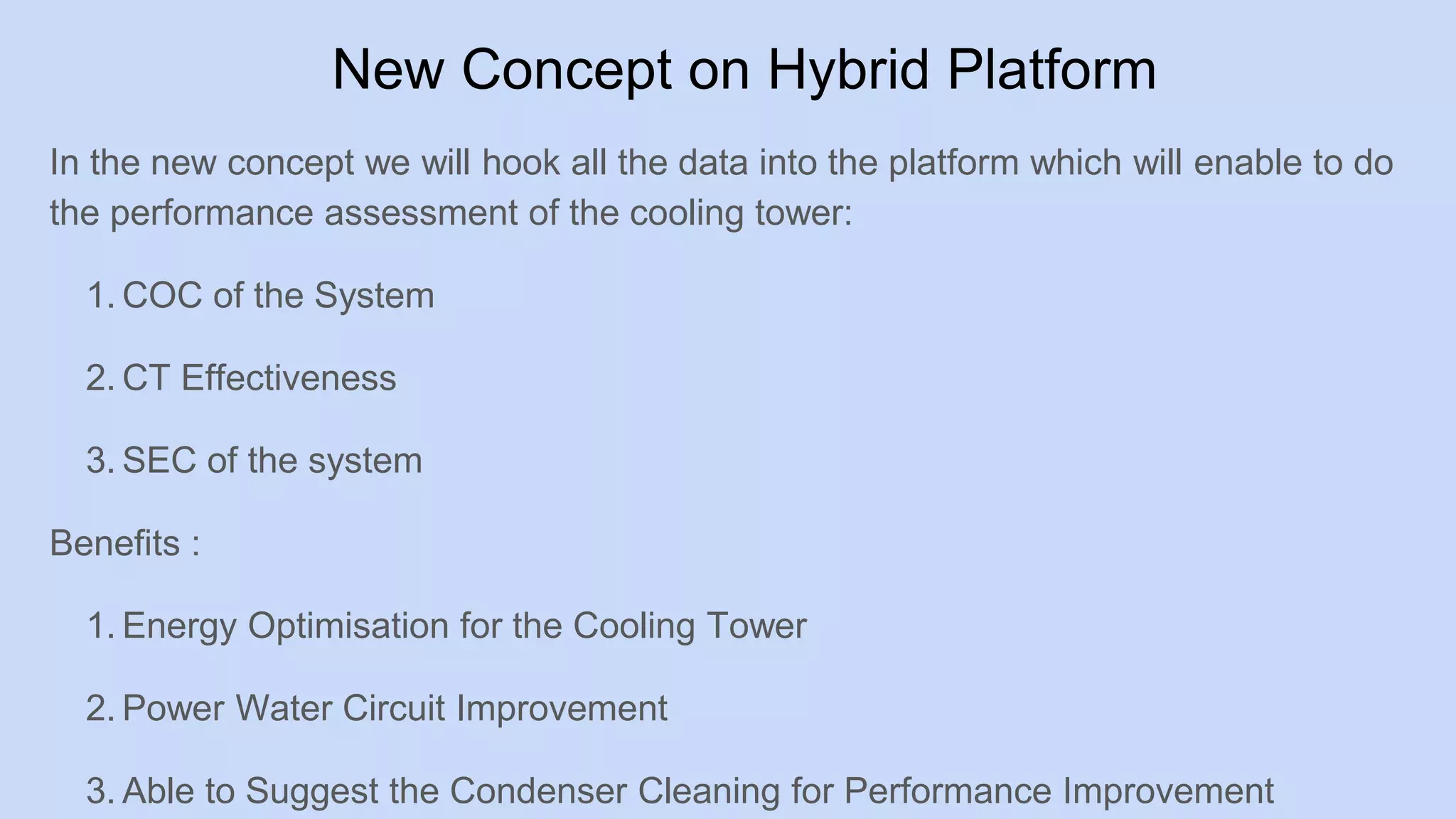 New Concept on Hybrid Platform

In the new concept we will hook all the data into the platform which will enable to do the performance assessment of the cooling tower:

1. COC of the System

2. CT Effectiveness

3. SEC of the system

Benefits :

1. Energy Optimisation for the Cooling Tower

2. Power Water Circuit Improvement

3. Able to Suggest the Condenser Cleaning for Performance Improvement